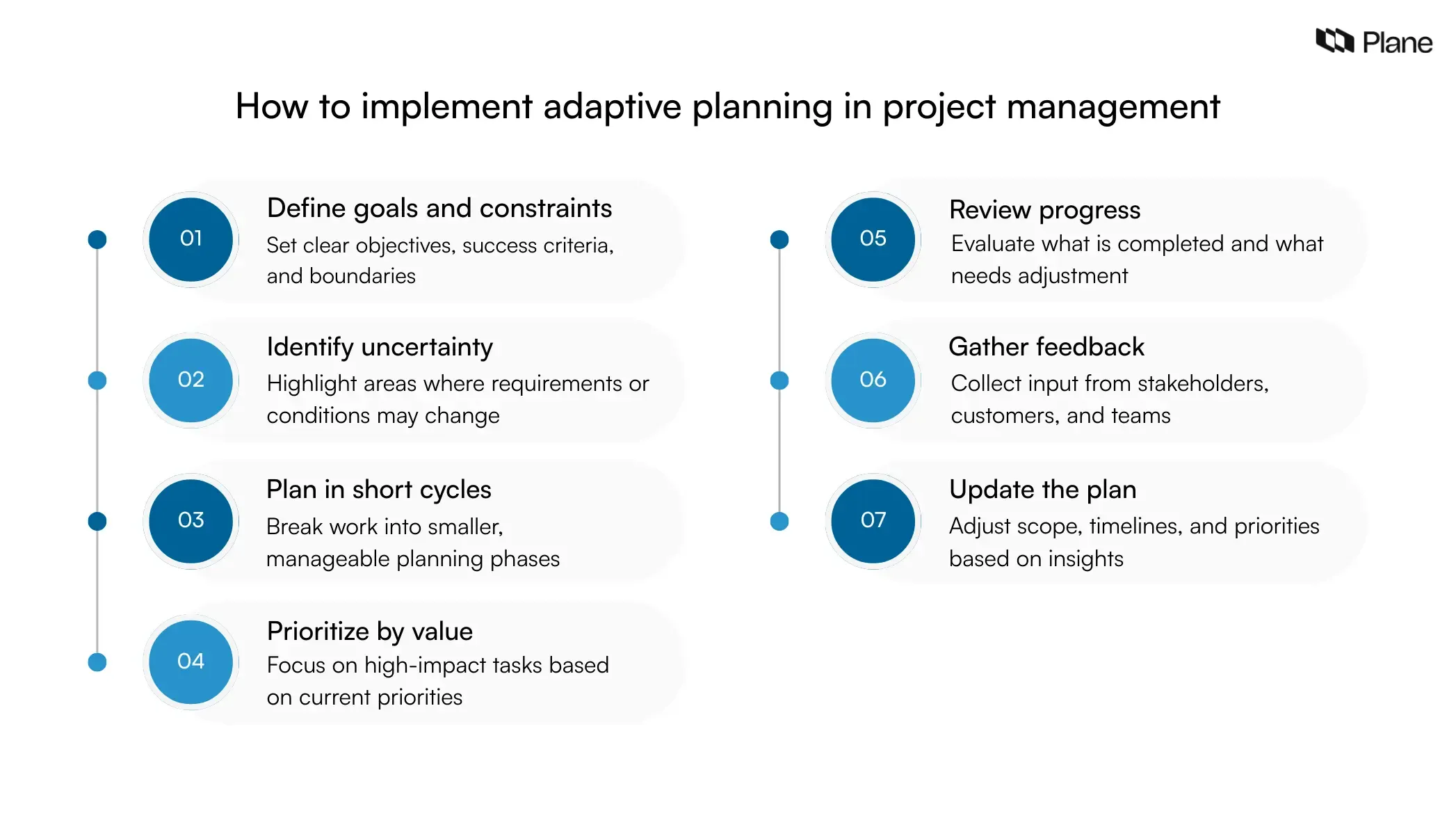 Plane

How to implement adaptive planning in project management

01
Define goals and constraints
Set clear objectives, success criteria, and boundaries

02
Identify uncertainty
Highlight areas where requirements or conditions may change

03
Plan in short cycles
Break work into smaller, manageable planning phases

04
Prioritize by value
Focus on high-impact tasks based on current priorities

05
Review progress
Evaluate what is completed and what needs adjustment

06
Gather feedback
Collect input from stakeholders, customers, and teams

07
Update the plan
Adjust scope, timelines, and priorities based on insights